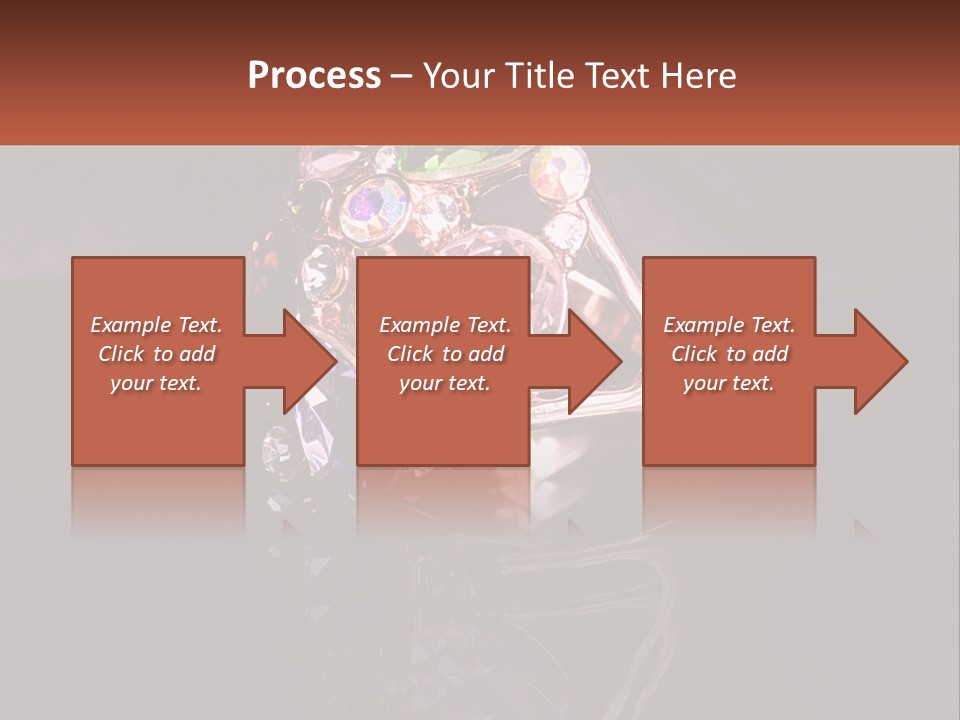 Process – Your Title Text Here

Example Text. Click to add your text.

Example Text. Click to add your text.

Example Text. Click to add your text.